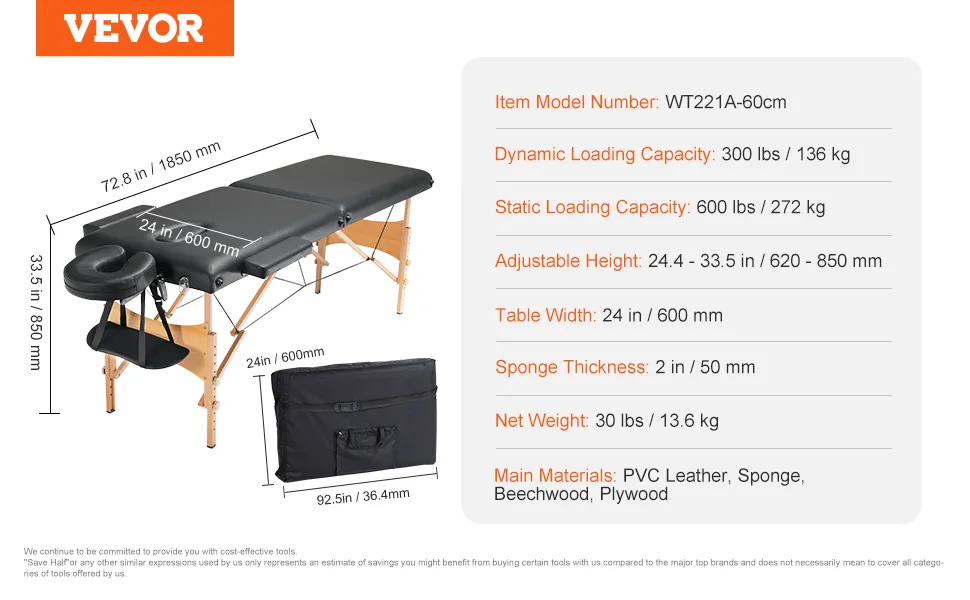 VEVOR

72.8 in / 1850 mm

24 in / 600 mm

33.5 in / 850 mm

24in / 600mm

92.5in / 36.4mm

Item Model Number: WT221A-60cm

Dynamic Loading Capacity: 300 lbs / 136 kg

Static Loading Capacity: 600 lbs / 272 kg

Adjustable Height: 24.4 - 33.5 in / 620 - 850 mm

Table Width: 24 in / 600 mm

Sponge Thickness: 2 in / 50 mm

Net Weight: 30 lbs / 13.6 kg

Main Materials: PVC Leather, Sponge, Beechwood, Plywood

We continue to be committed to provide you with cost-effective tools.
"Save Half"or any other similar expressions used by us only represents an estimate of savings you might benefit from buying certain tools with us compared to the major top brands and does not necessarily mean to cover all categories of tools offered by us.